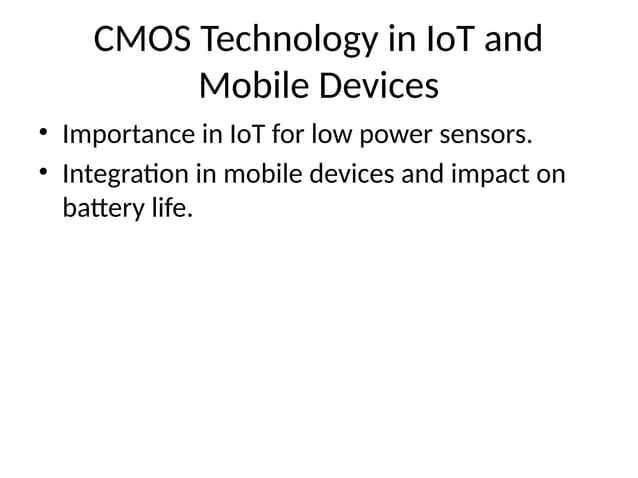 CMOS Technology in IoT and Mobile Devices

• Importance in IoT for low power sensors.
• Integration in mobile devices and impact on battery life.